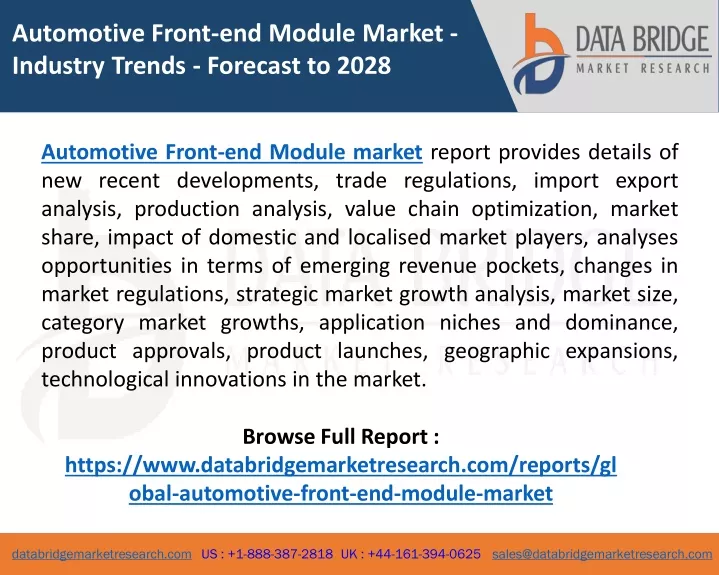 Automotive Front-end Module Market - Industry Trends - Forecast to 2028

DATA BRIDGE
MARKET RESEARCH

Automotive Front-end Module market report provides details of new recent developments, trade regulations, import export analysis, production analysis, value chain optimization, market share, impact of domestic and localised market players, analyses opportunities in terms of emerging revenue pockets, changes in market regulations, strategic market growth analysis, market size, category market growths, application niches and dominance, product approvals, product launches, geographic expansions, technological innovations in the market.

Browse Full Report :
https://www.databridgemarketresearch.com/reports/global-automotive-front-end-module-market

databridgemarketresearch.com US : +1-888-387-2818 UK : +44-161-394-0625 sales@databridgemarketresearch.com